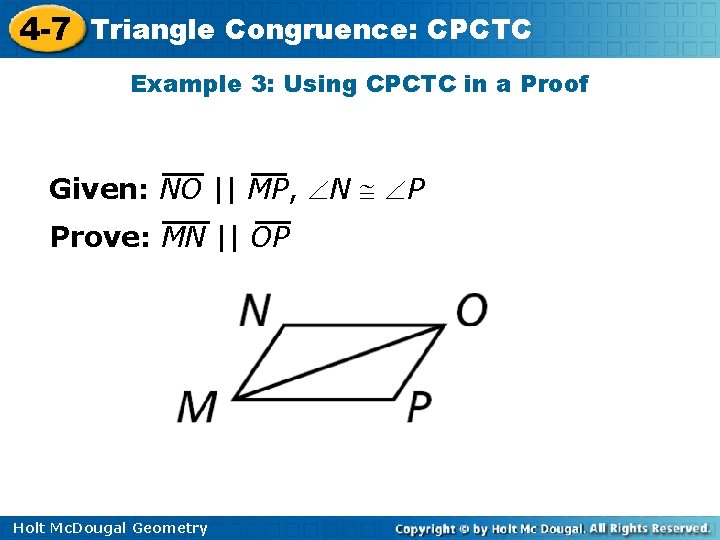 4-7 Triangle Congruence: CPCTC

Example 3: Using CPCTC in a Proof

Given: $\overline{NO} \parallel \overline{MP}$, $\angle N \cong \angle P$

Prove: $\overline{MN} \parallel \overline{OP}$

N
O
M
P

Holt McDougal Geometry

Copyright © by Holt Mc Dougal. All Rights Reserved.